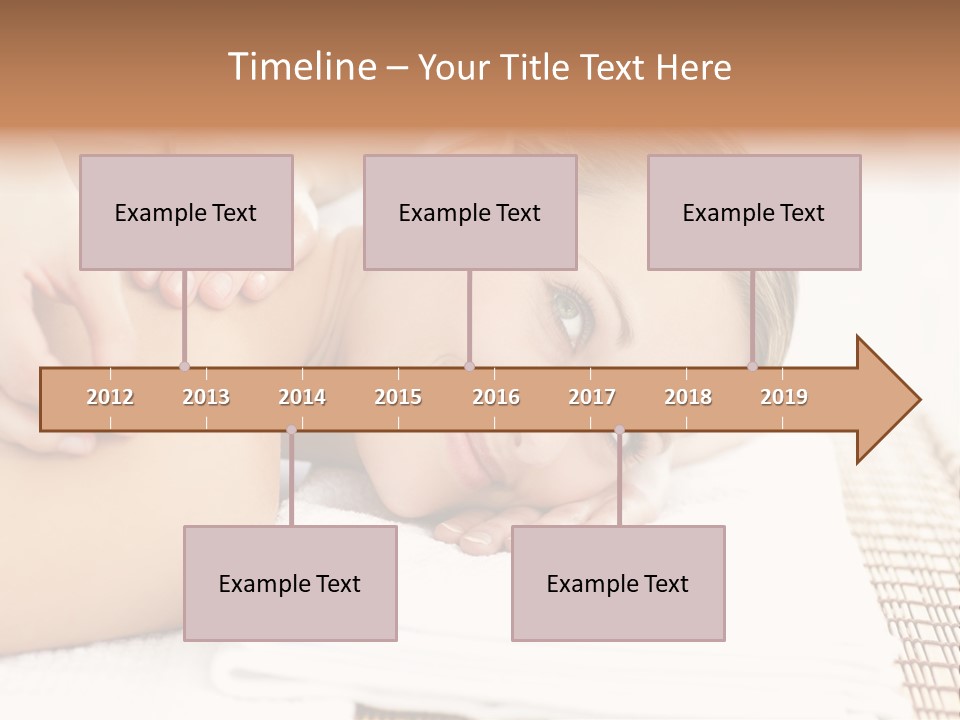 Timeline – Your Title Text Here

Example Text

Example Text

Example Text

2012 2013 2014 2015 2016 2017 2018 2019

Example Text

Example Text